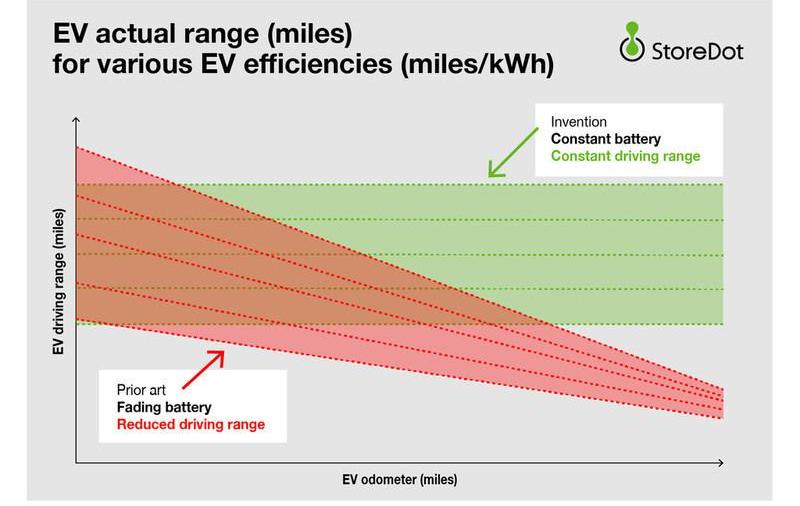 EV actual range (miles)
for various EV efficiencies (miles/kWh)

StoreDot

Invention
Constant battery
Constant driving range

EV driving range (miles)

Prior art
Fading battery
Reduced driving range

EV odometer (miles)